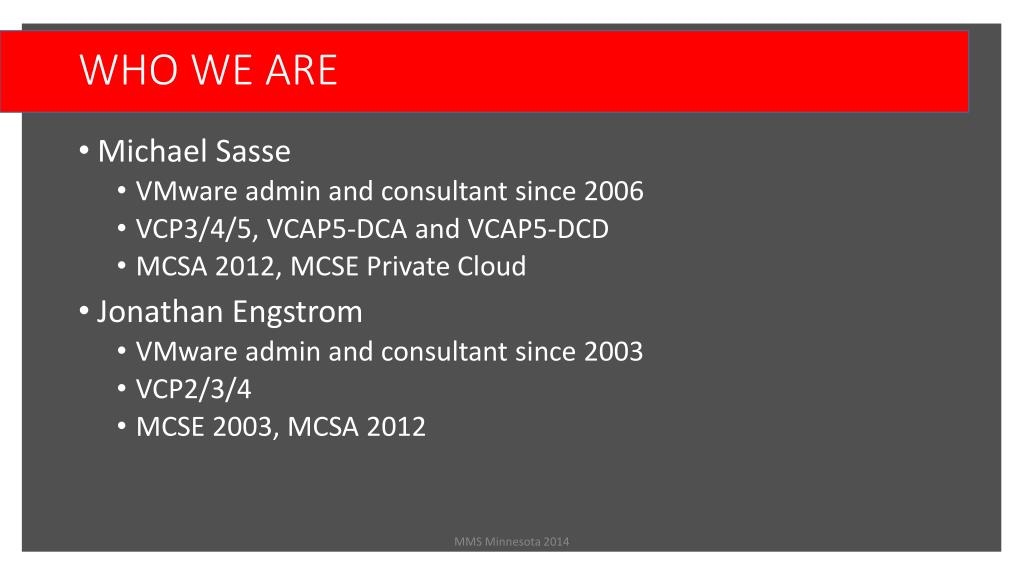 WHO WE ARE

• Michael Sasse
  • VMware admin and consultant since 2006
  • VCP3/4/5, VCAP5-DCA and VCAP5-DCD
  • MCSA 2012, MCSE Private Cloud
• Jonathan Engstrom
  • VMware admin and consultant since 2003
  • VCP2/3/4
  • MCSE 2003, MCSA 2012

MMS Minnesota 2014